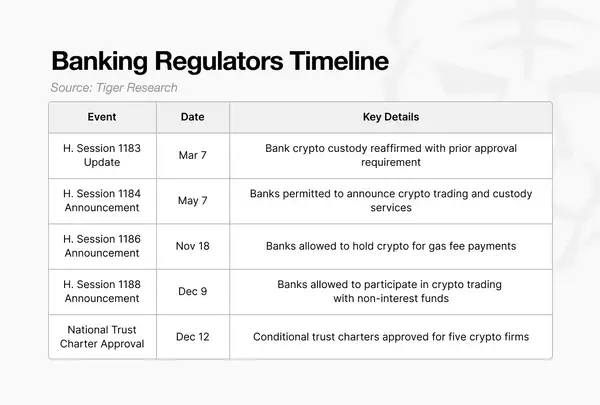 Banking Regulators Timeline

Source: Tiger Research

| Event | Date | Key Details |
|---|---|---|
| H. Session 1183 Update | Mar 7 | Bank crypto custody reaffirmed with prior approval requirement |
| H. Session 1184 Announcement | May 7 | Banks permitted to announce crypto trading and custody services |
| H. Session 1186 Announcement | Nov 18 | Banks allowed to hold crypto for gas fee payments |
| H. Session 1188 Announcement | Dec 9 | Banks allowed to participate in crypto trading with non-interest funds |
| National Trust Charter Approval | Dec 12 | Conditional trust charters approved for five crypto firms |